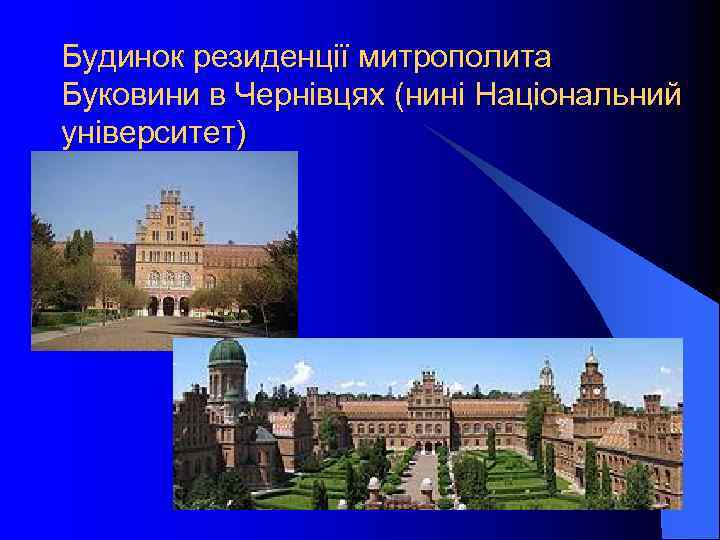 Будинок резиденції митрополита Буковини в Чернівцях (нині Національний університет)